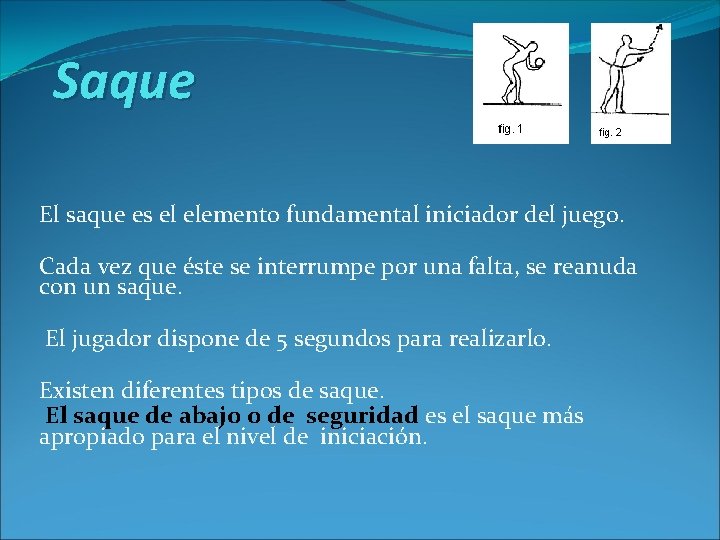 Saque

fig. 1

fig. 2

El saque es el elemento fundamental iniciador del juego.

Cada vez que éste se interrumpe por una falta, se reanuda con un saque.

El jugador dispone de 5 segundos para realizarlo.

Existen diferentes tipos de saque.
El saque de abajo o de seguridad es el saque más apropiado para el nivel de iniciación.